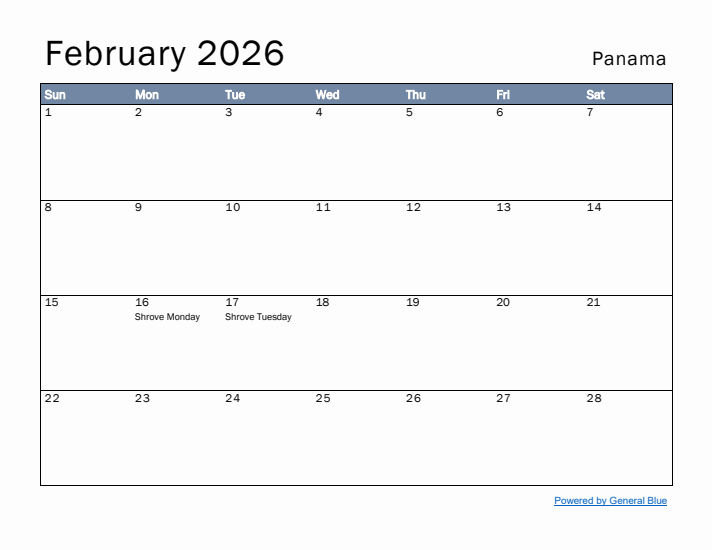 February 2026

Panama

| Sun | Mon | Tue | Wed | Thu | Fri | Sat |
|---|---|---|---|---|---|---|
| 1 | 2 | 3 | 4 | 5 | 6 | 7 |
| 8 | 9 | 10 | 11 | 12 | 13 | 14 |
| 15 | 16 Shrove Monday | 17 Shrove Tuesday | 18 | 19 | 20 | 21 |
| 22 | 23 | 24 | 25 | 26 | 27 | 28 |

Powered by General Blue